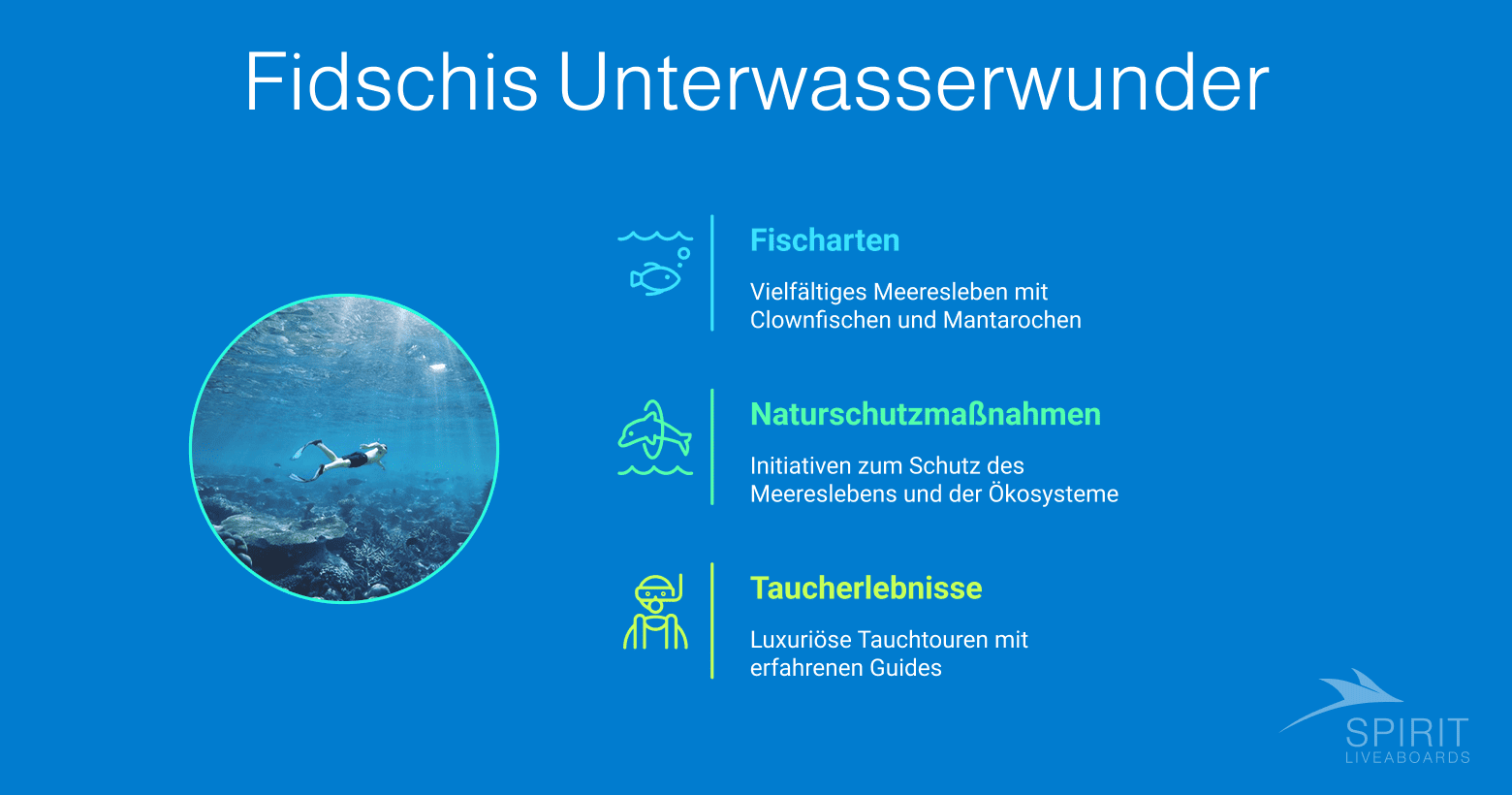 Fidschis Unterwasserwunder

Fischarten

Vielfältiges Meeresleben mit Clownfischen und Mantarochen

Naturschutzmaßnahmen

Initiativen zum Schutz des Meereslebens und der Ökosysteme

Taucherlebnisse

Luxuriöse Tauchtouren mit erfahrenen Guides

SPIRIT
LIVEABOARDS